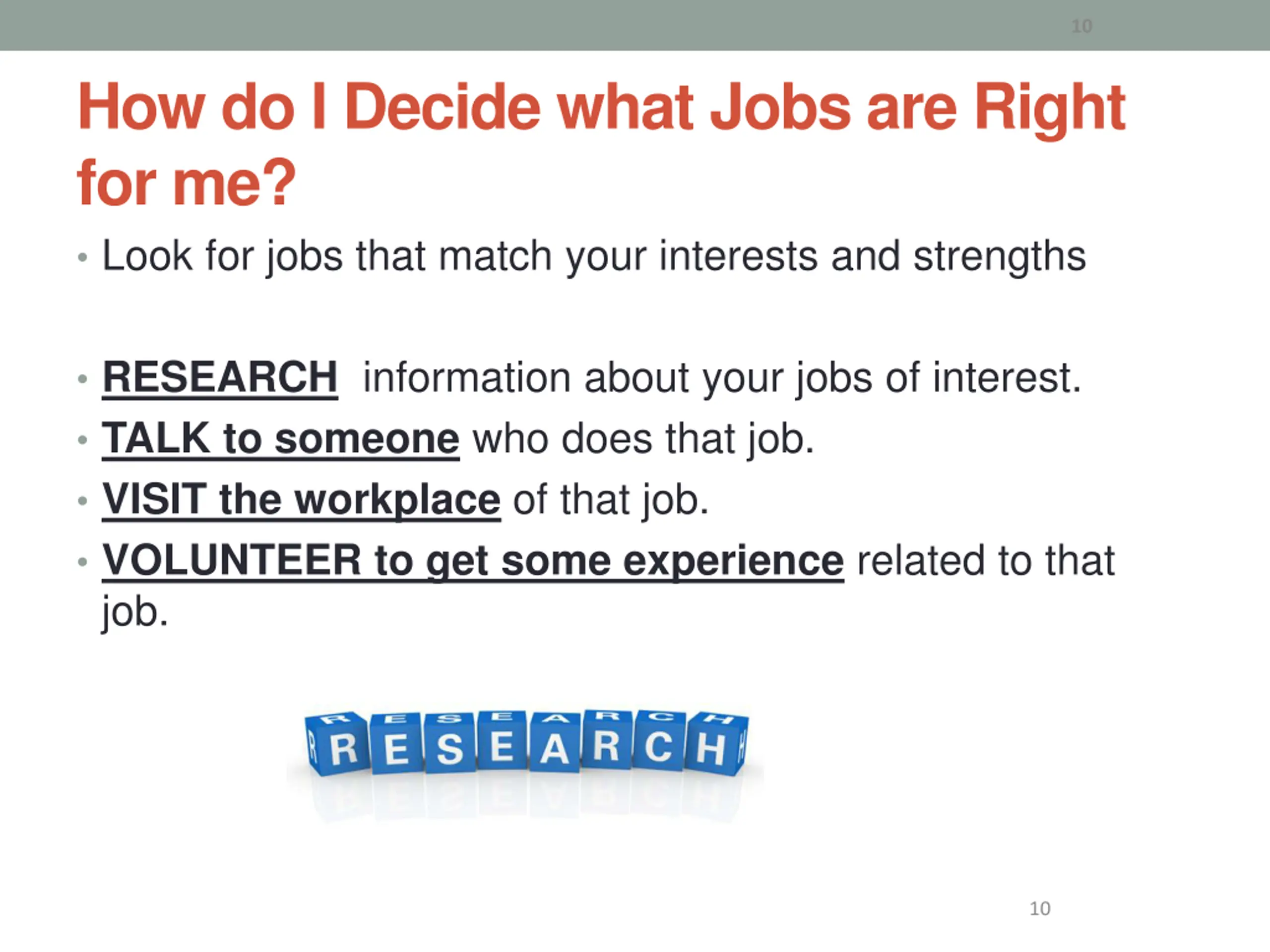 10

How do I Decide what Jobs are Right for me?

• Look for jobs that match your interests and strengths

• RESEARCH information about your jobs of interest.
• TALK to someone who does that job.
• VISIT the workplace of that job.
• VOLUNTEER to get some experience related to that job.

RESEARCH

10